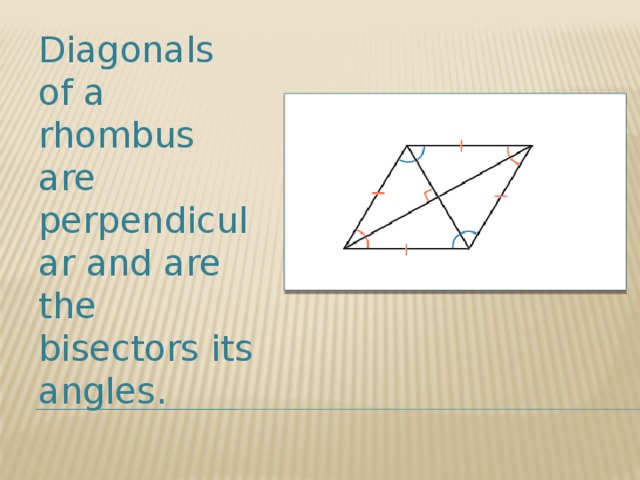 Diagonals of a rhombus are perpendicular and are the bisectors its angles.